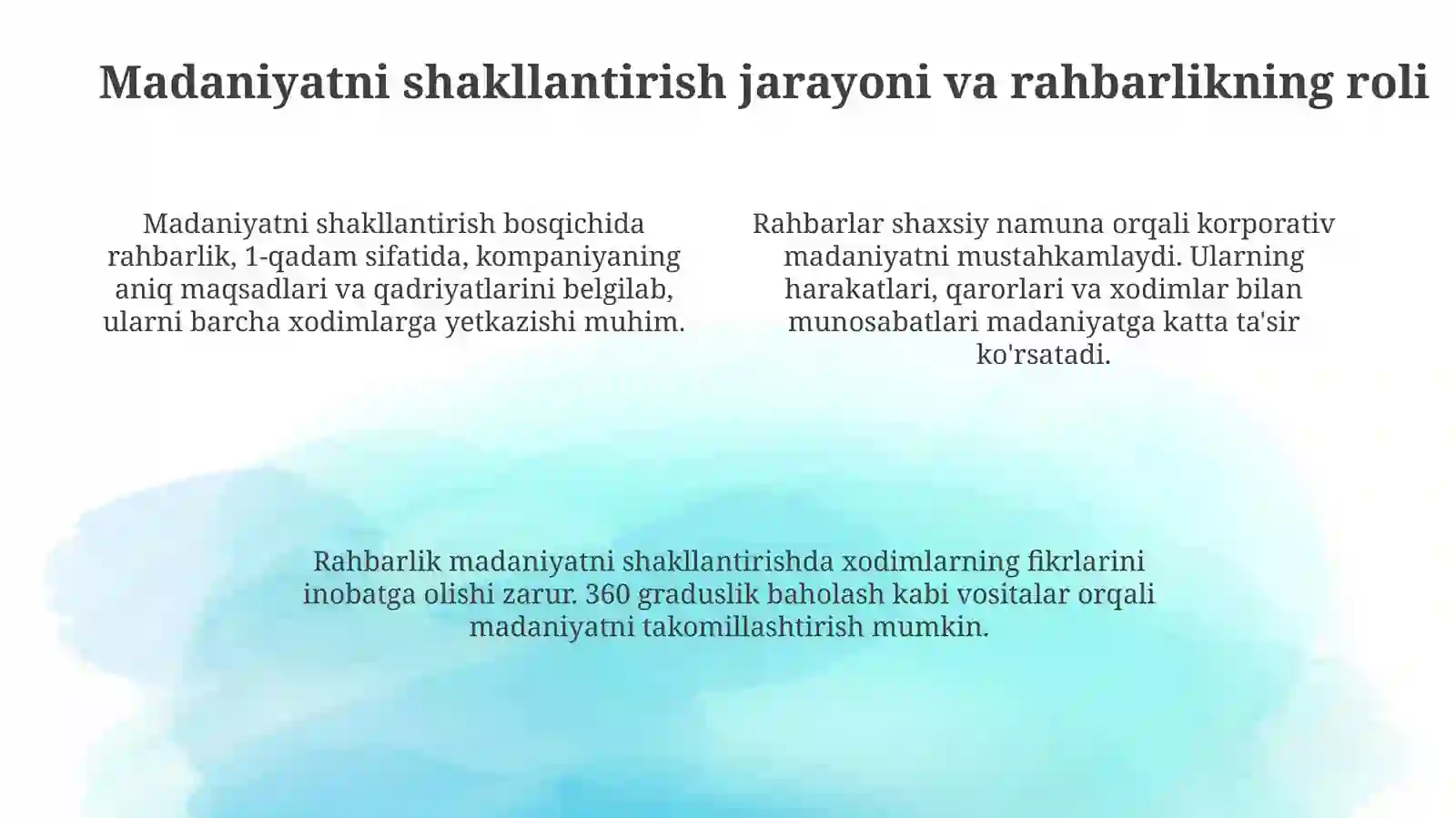 Madaniyatni shakllantirish jarayoni va rahbarlikning roli

Madaniyatni shakllantirish bosqichida rahbarlik, 1-qadam sifatida, kompaniyaning aniq maqsadlari va qadriyatlarini belgilab, ularni barcha xodimlarga yetkazishi muhim.

Rahbarlar shaxsiy namuna orqali korporativ madaniyatni mustahkamlaydi. Ularning harakatlari, qarorlari va xodimlar bilan munosabatlari madaniyatga katta ta'sir ko'rsatadi.

Rahbarlik madaniyatni shakllantirishda xodimlarning fikrlarini inobatga olishi zarur. 360 graduslik baholash kabi vositalar orqali madaniyatni takomillashtirish mumkin.